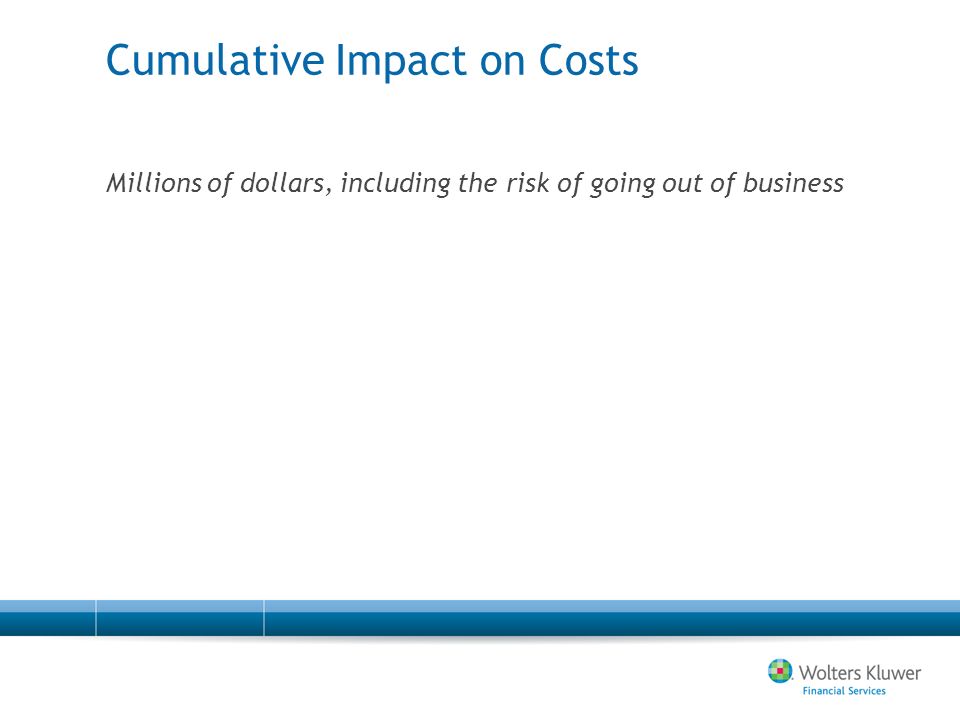 Cumulative Impact on Costs

Millions of dollars, including the risk of going out of business

Wolters Kluwer
Financial Services